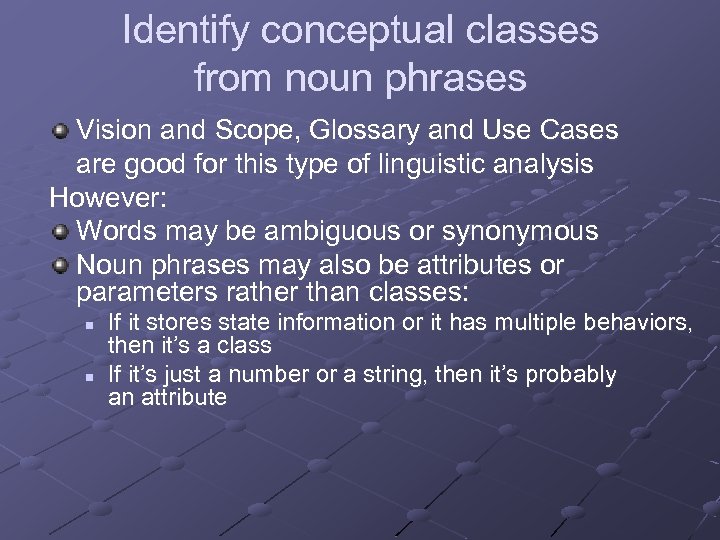 Identify conceptual classes from noun phrases

Vision and Scope, Glossary and Use Cases are good for this type of linguistic analysis

However:

Words may be ambiguous or synonymous

Noun phrases may also be attributes or parameters rather than classes:

If it stores state information or it has multiple behaviors, then it's a class

If it's just a number or a string, then it's probably an attribute